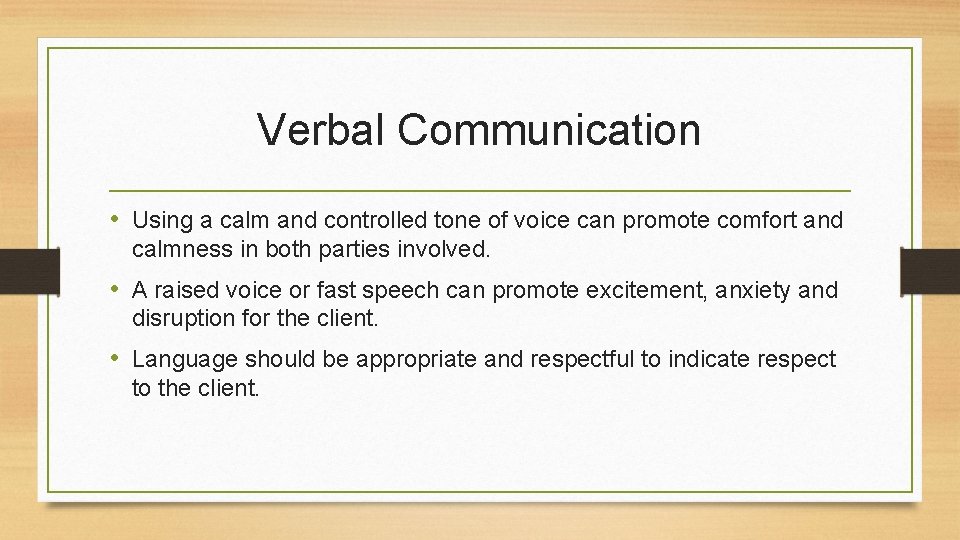 Verbal Communication

• Using a calm and controlled tone of voice can promote comfort and calmness in both parties involved.

• A raised voice or fast speech can promote excitement, anxiety and disruption for the client.

• Language should be appropriate and respectful to indicate respect to the client.